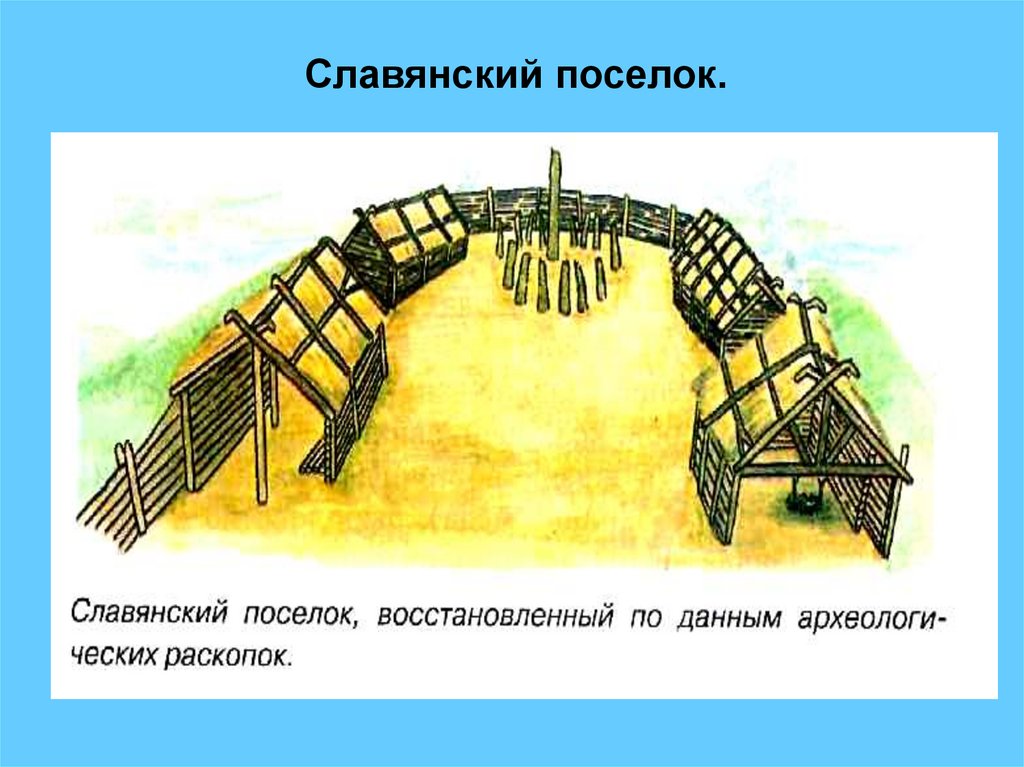 Славянский поселок.

Славянский поселок, восстановленный по данным археологических раскопок.